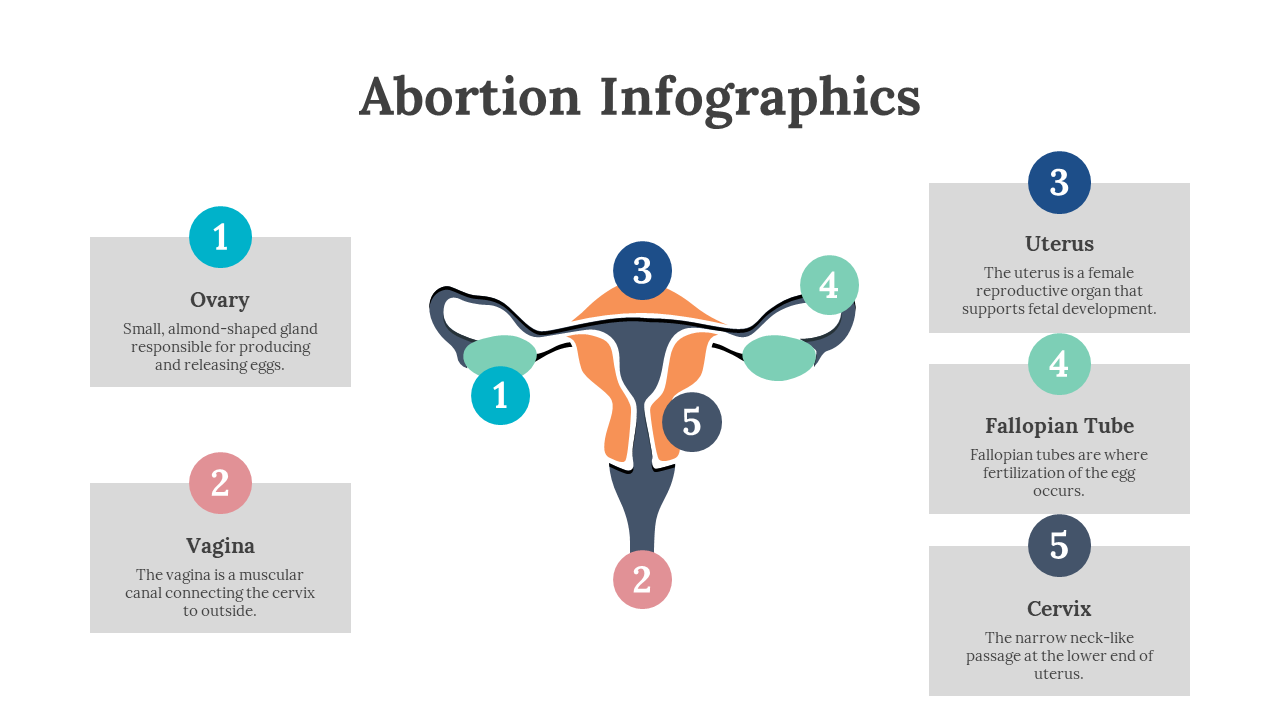 Abortion Infographics

1
Ovary
Small, almond-shaped gland responsible for producing and releasing eggs.

2
Vagina
The vagina is a muscular canal connecting the cervix to outside.

3
4
1
5
2

3
Uterus
The uterus is a female reproductive organ that supports fetal development.

4
Fallopian Tube
Fallopian tubes are where fertilization of the egg occurs.

5
Cervix
The narrow neck-like passage at the lower end of uterus.